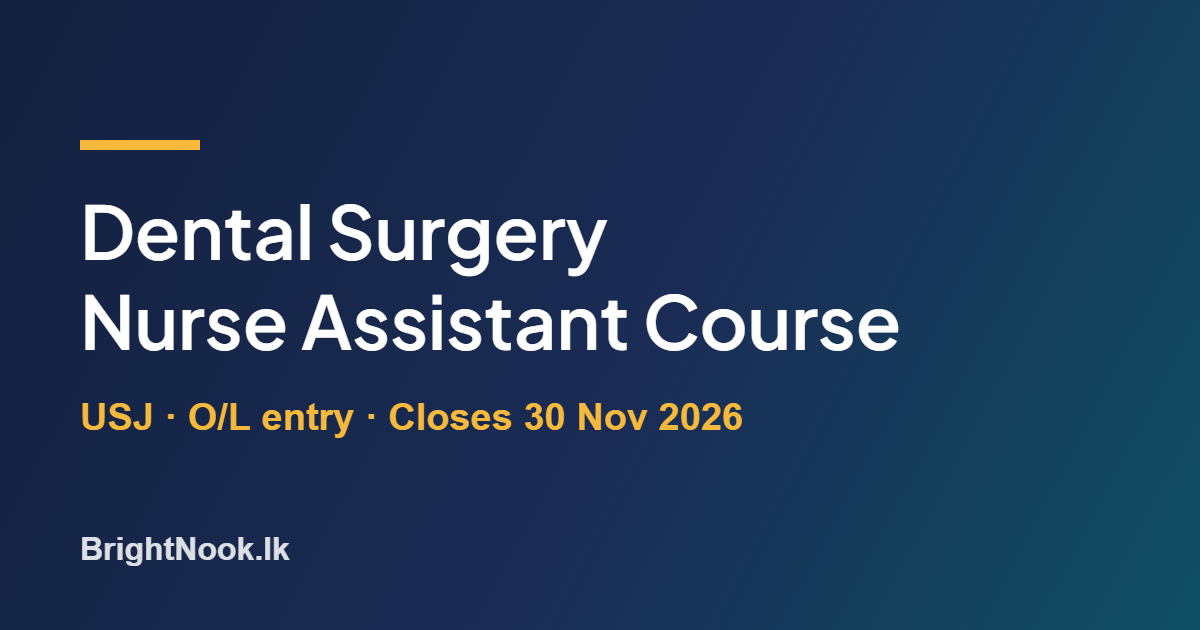 Dental Surgery
Nurse Assistant Course

USJ · O/L entry · Closes 30 Nov 2026

BrightNook.lk